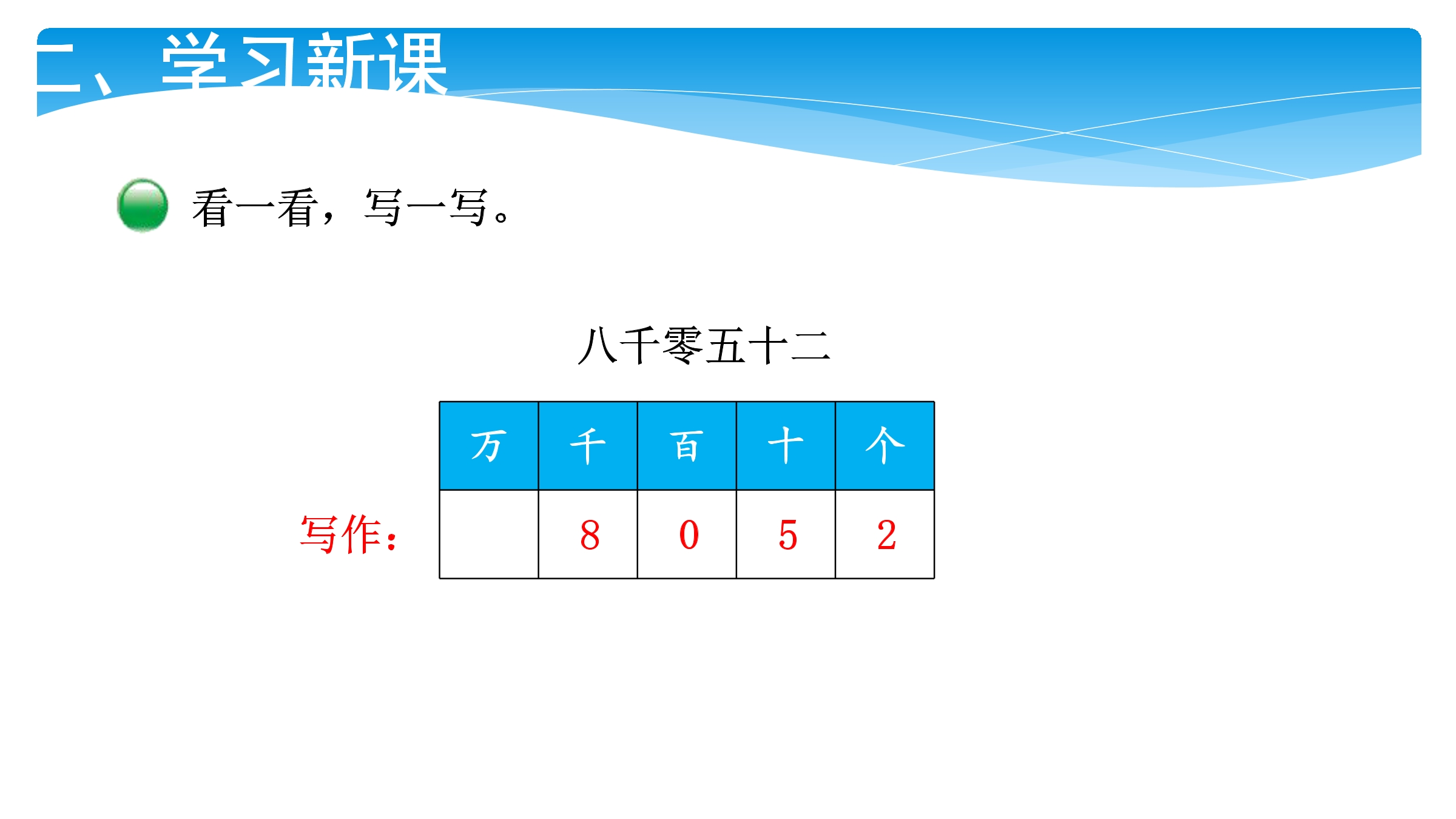 二、学习新课

看一看，写一写。

八千零五十二

写作：

| 万 | 千 | 百 | 十 | 个 |
|---|---|---|---|---|
|  | 8 | 0 | 5 | 2 |